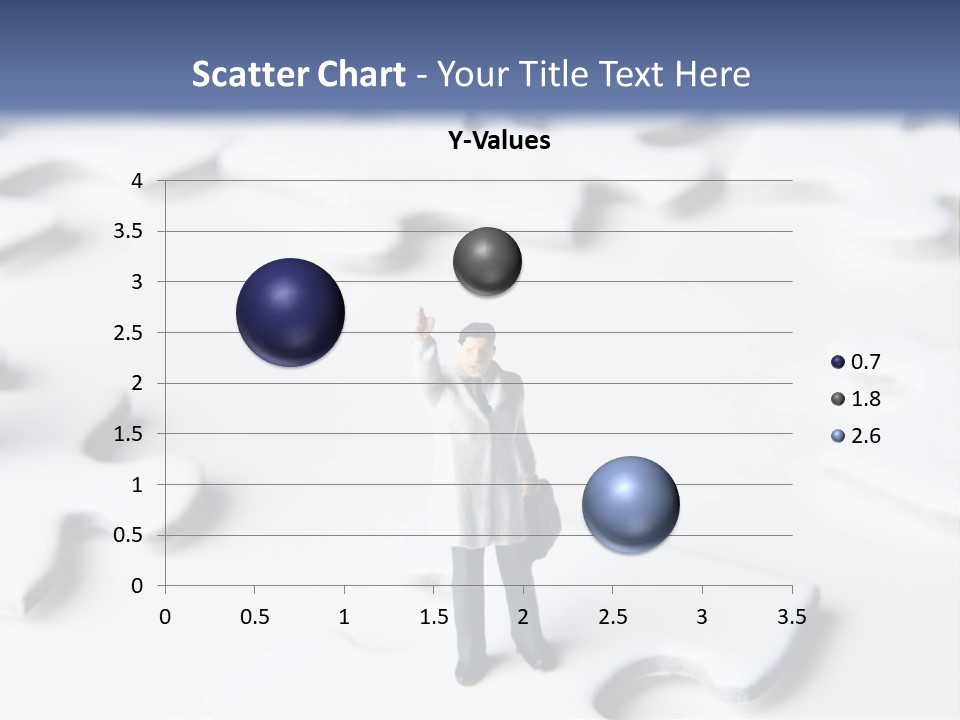 Scatter Chart - Your Title Text Here

Y-Values

4
3.5
3
2.5
2
1.5
1
0.5
0

0 0.5 1 1.5 2 2.5 3 3.5

0.7
1.8
2.6